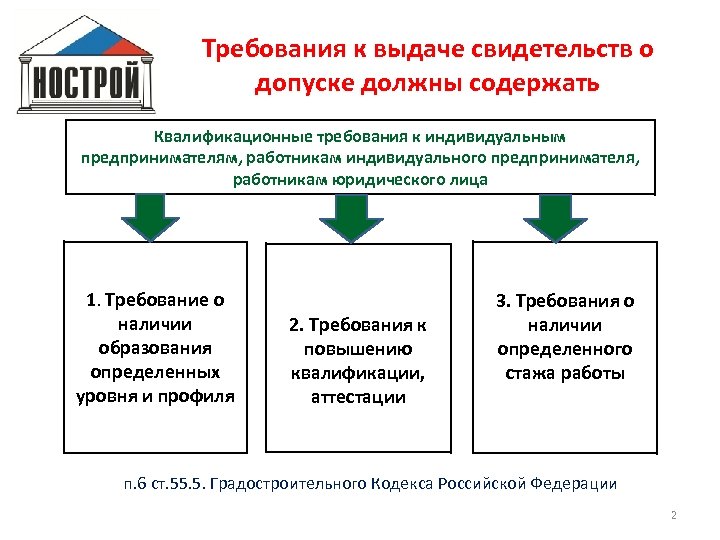 НОСТРОЙ

Требования к выдаче свидетельств о допуске должны содержать

Квалификационные требования к индивидуальным предпринимателям, работникам индивидуального предпринимателя, работникам юридического лица

1. Требование о наличии образования определенных уровня и профиля

2. Требования к повышению квалификации, аттестации

3. Требования о наличии определенного стажа работы

п.6 ст.55.5. Градостроительного Кодекса Российской Федерации

2